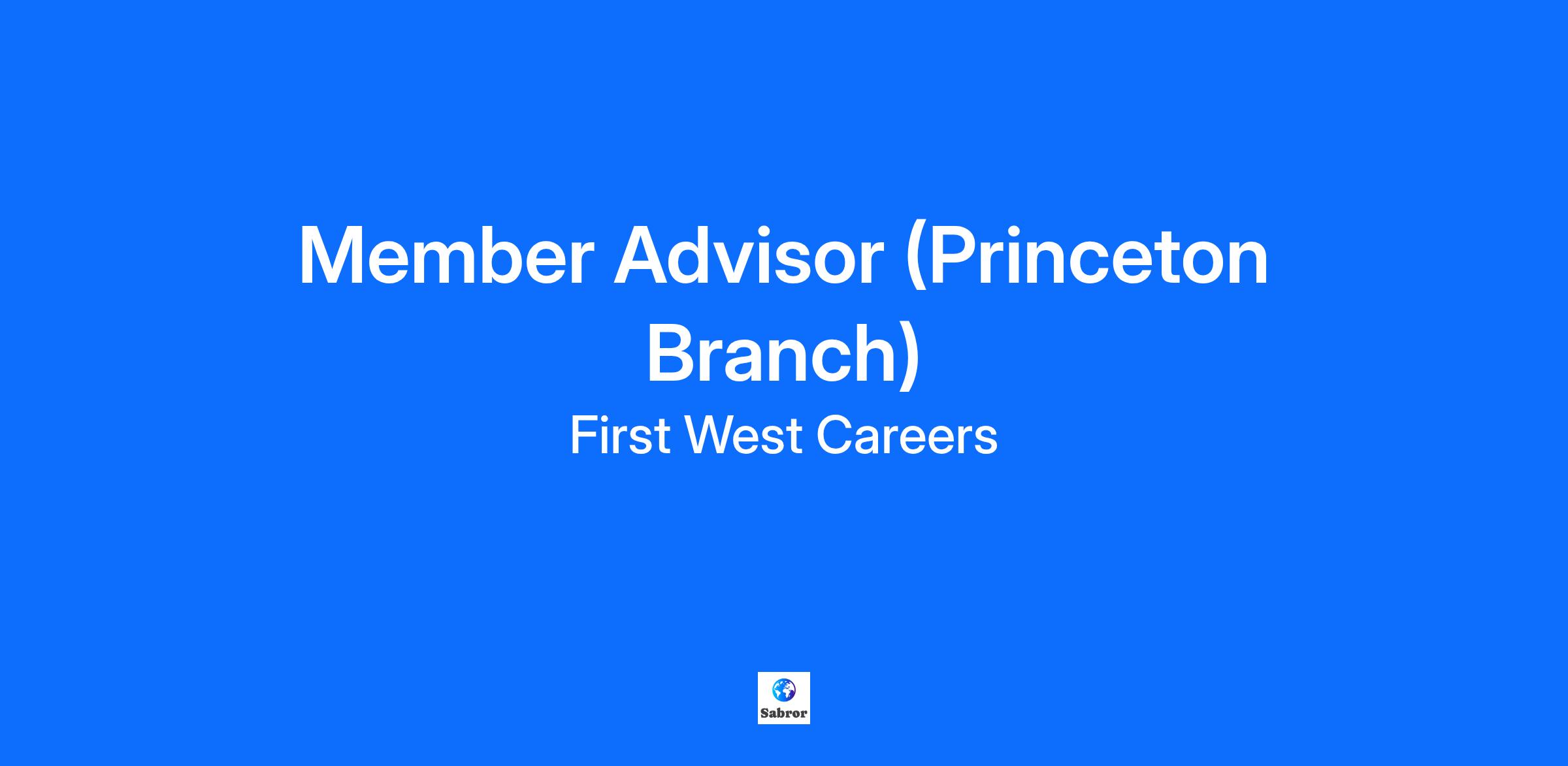 Member Advisor (Princeton Branch)

First West Careers

Sabror